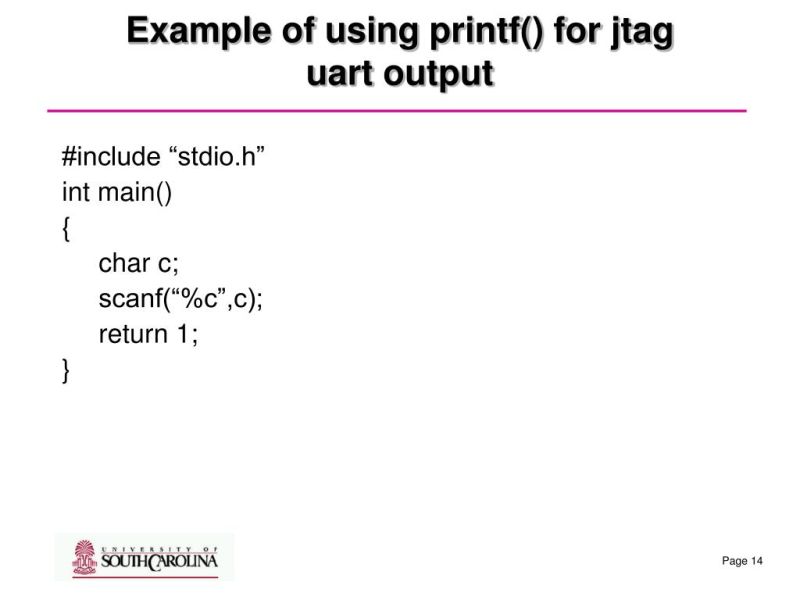 Example of using printf() for jtag uart output

#include “stdio.h”
int main()
{
char c;
scanf(“%c”,c);
return 1;
}

UNIVERSITY OF SOUTH CAROLINA

Page 14